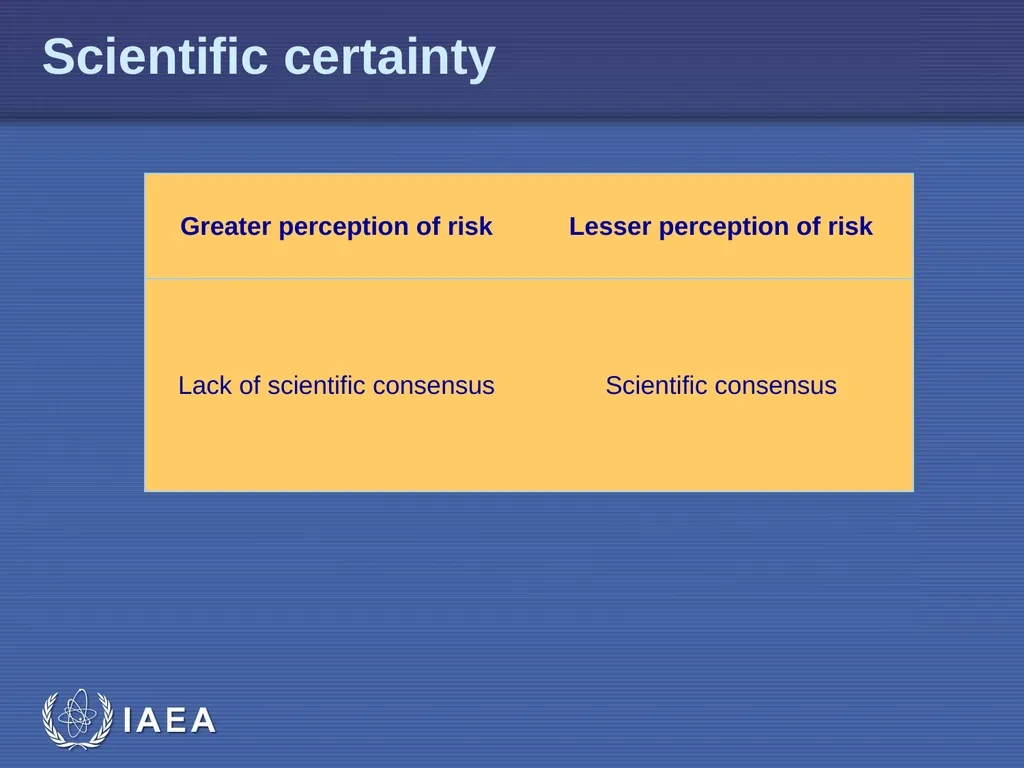 Scientific certainty

| Greater perception of risk | Lesser perception of risk |
|---|---|
| Lack of scientific consensus | Scientific consensus |

IAEA